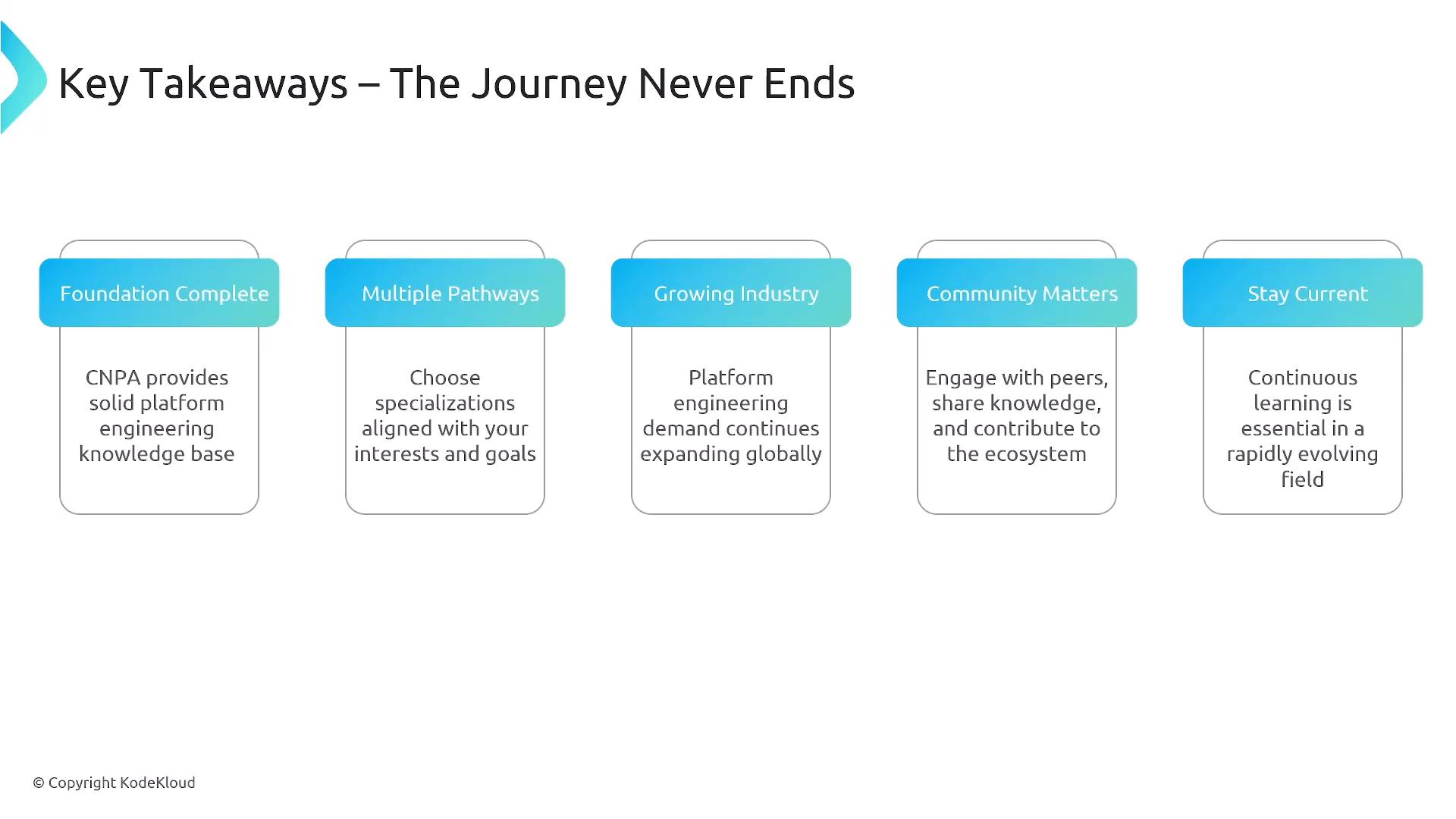 Key Takeaways – The Journey Never Ends

Foundation Complete

CNPA provides solid platform engineering knowledge base

Multiple Pathways

Choose specializations aligned with your interests and goals

Growing Industry

Platform engineering demand continues expanding globally

Community Matters

Engage with peers, share knowledge, and contribute to the ecosystem

Stay Current

Continuous learning is essential in a rapidly evolving field

© Copyright KodeKloud